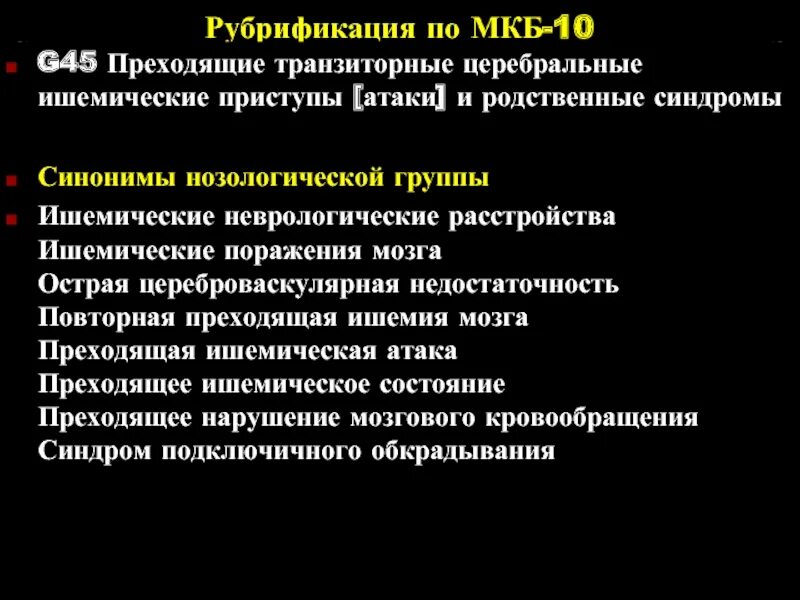 Рубрификация по МКБ-10

G45 Преходящие транзиторные церебральные ишемические приступы [атаки] и родственные синдромы

Синонимы нозологической группы

Ишемические неврологические расстройства
Ишемические поражения мозга
Острая цереброваскулярная недостаточность
Повторная преходящая ишемия мозга
Преходящая ишемическая атака
Преходящее ишемическое состояние
Преходящее нарушение мозгового кровообращения
Синдром подключичного обкрадывания